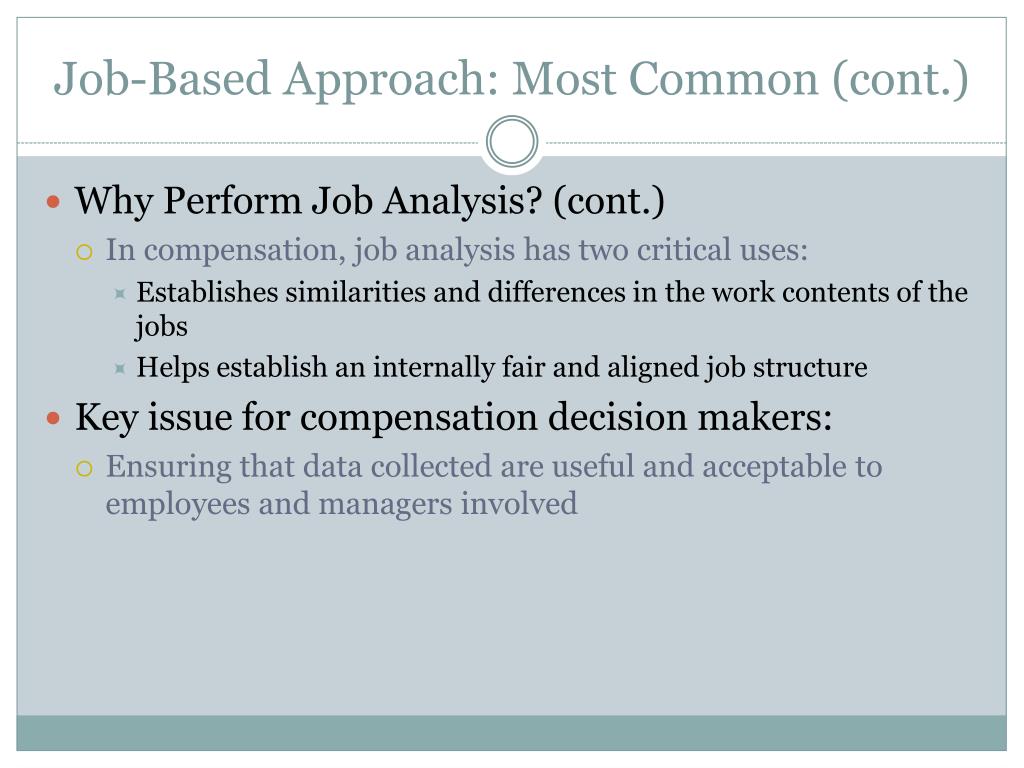 Job-Based Approach: Most Common (cont.)

Why Perform Job Analysis? (cont.)

In compensation, job analysis has two critical uses:

Establishes similarities and differences in the work contents of the jobs

Helps establish an internally fair and aligned job structure

Key issue for compensation decision makers:

Ensuring that data collected are useful and acceptable to employees and managers involved